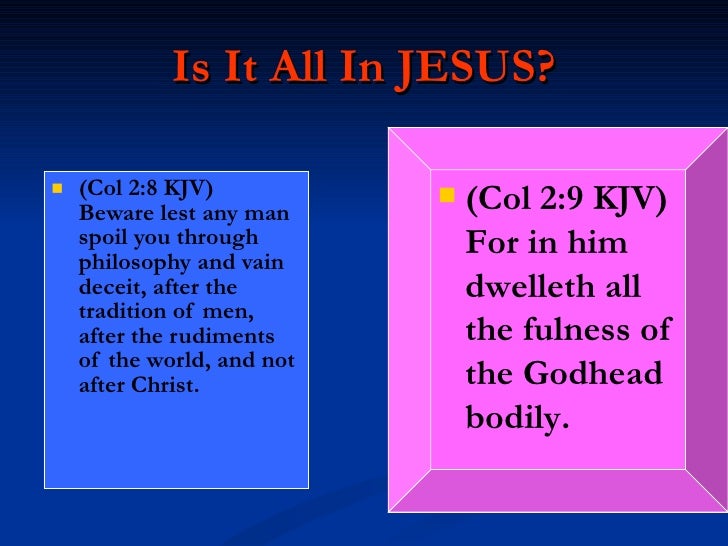 Is It All In JESUS?

(Col 2:8 KJV) Beware lest any man spoil you through philosophy and vain deceit, after the tradition of men, after the rudiments of the world, and not after Christ.

(Col 2:9 KJV) For in him dwelleth all the fulness of the Godhead bodily.